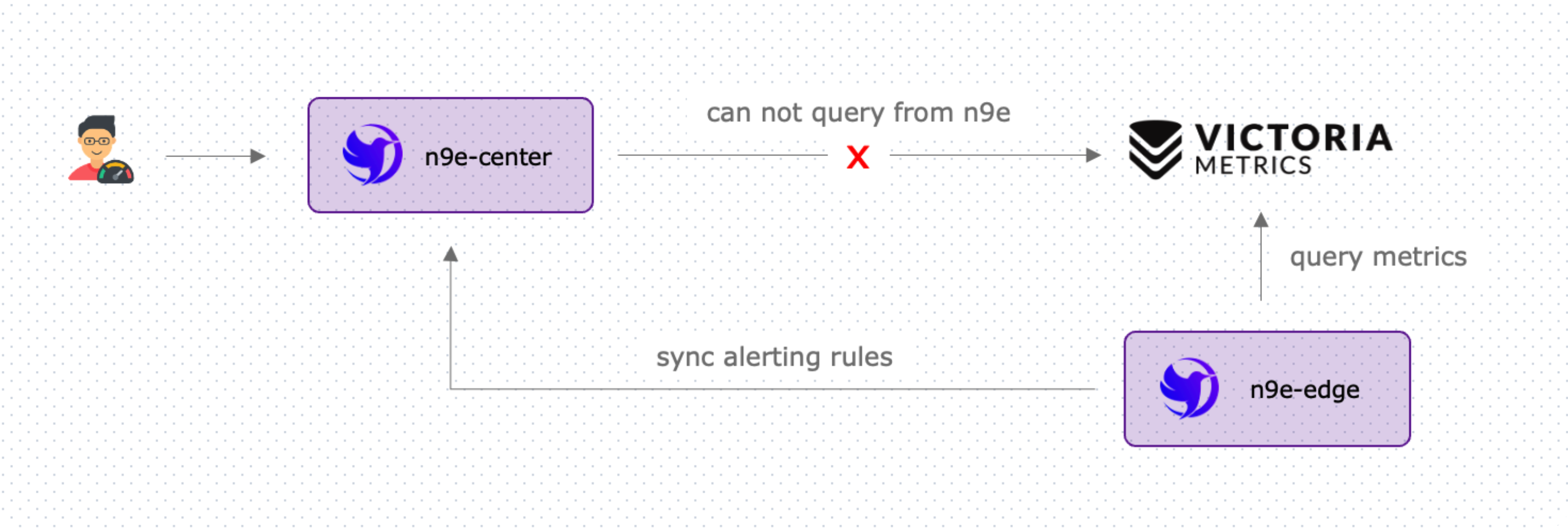 n9e-center

can not query from n9e

X

VICTORIA METRICS

query metrics

sync alerting rules

n9e-edge